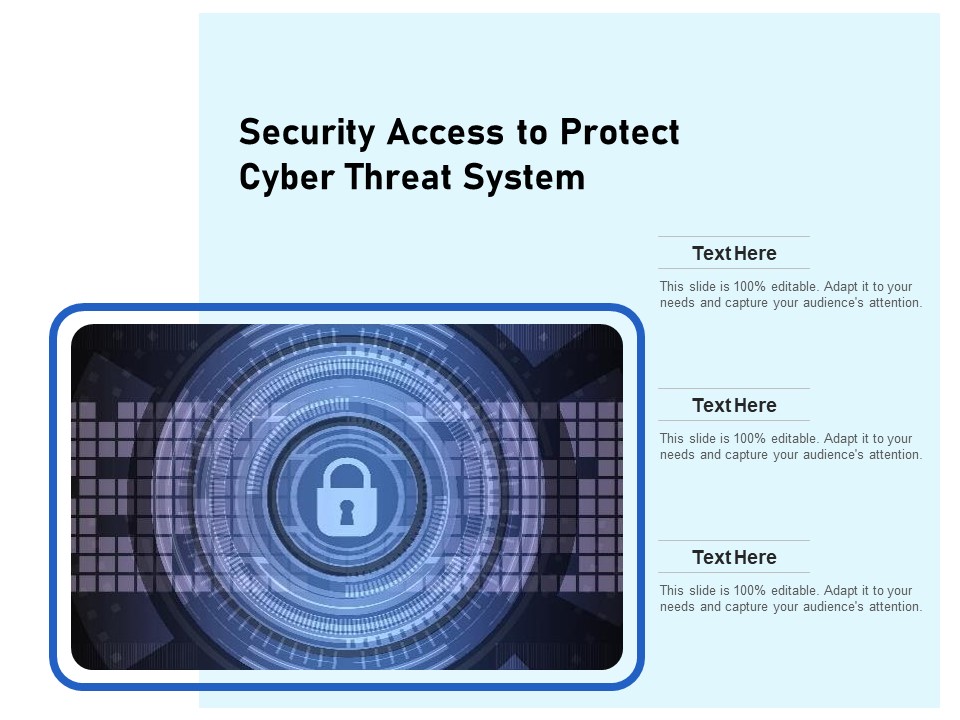 Security Access to Protect Cyber Threat System

Text Here

This slide is 100% editable. Adapt it to your needs and capture your audience's attention.

Text Here

This slide is 100% editable. Adapt it to your needs and capture your audience's attention.

Text Here

This slide is 100% editable. Adapt it to your needs and capture your audience's attention.